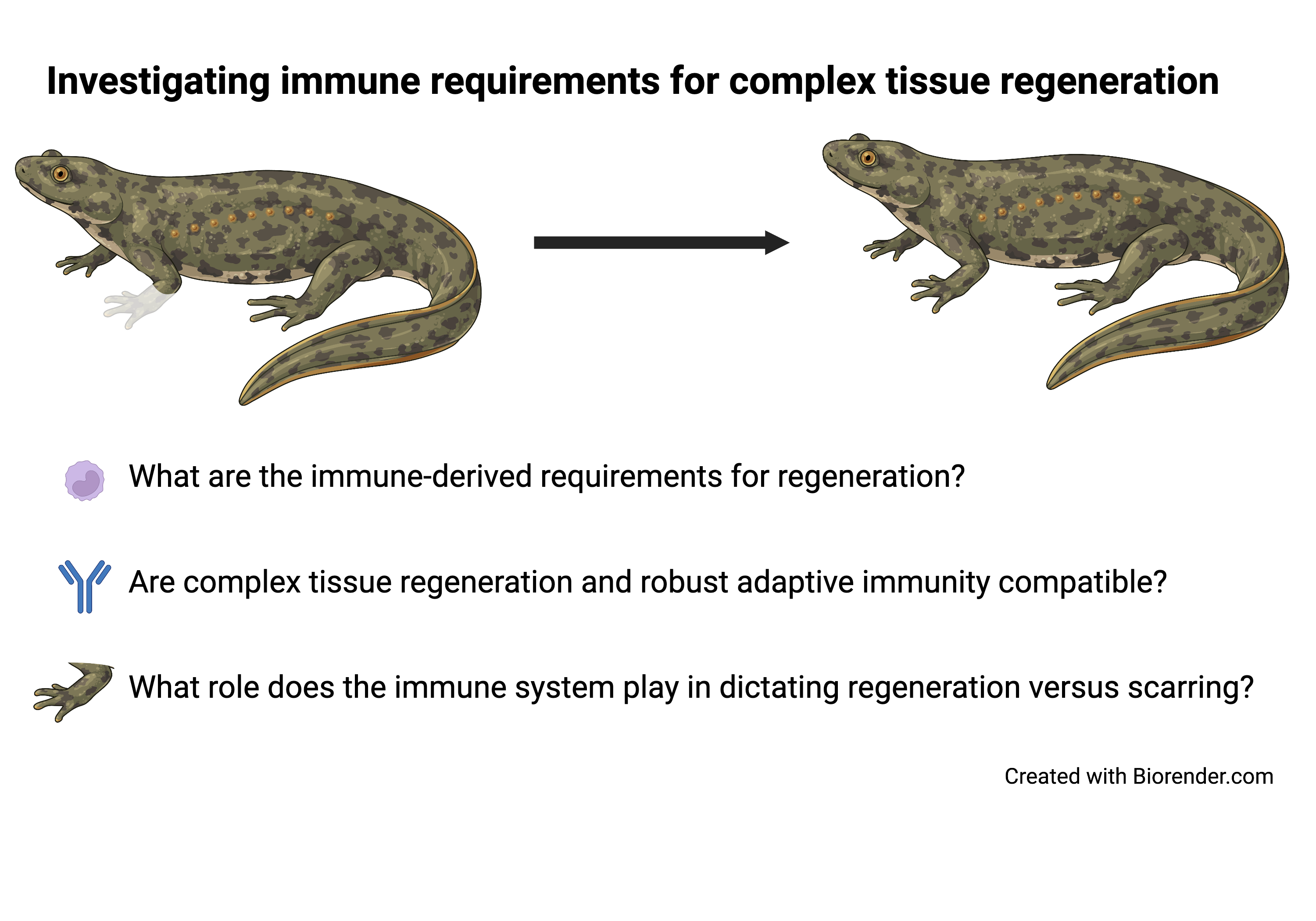 Investigating immune requirements for complex tissue regeneration

What are the immune-derived requirements for regeneration?

Are complex tissue regeneration and robust adaptive immunity compatible?

What role does the immune system play in dictating regeneration versus scarring?

Created with Biorender.com